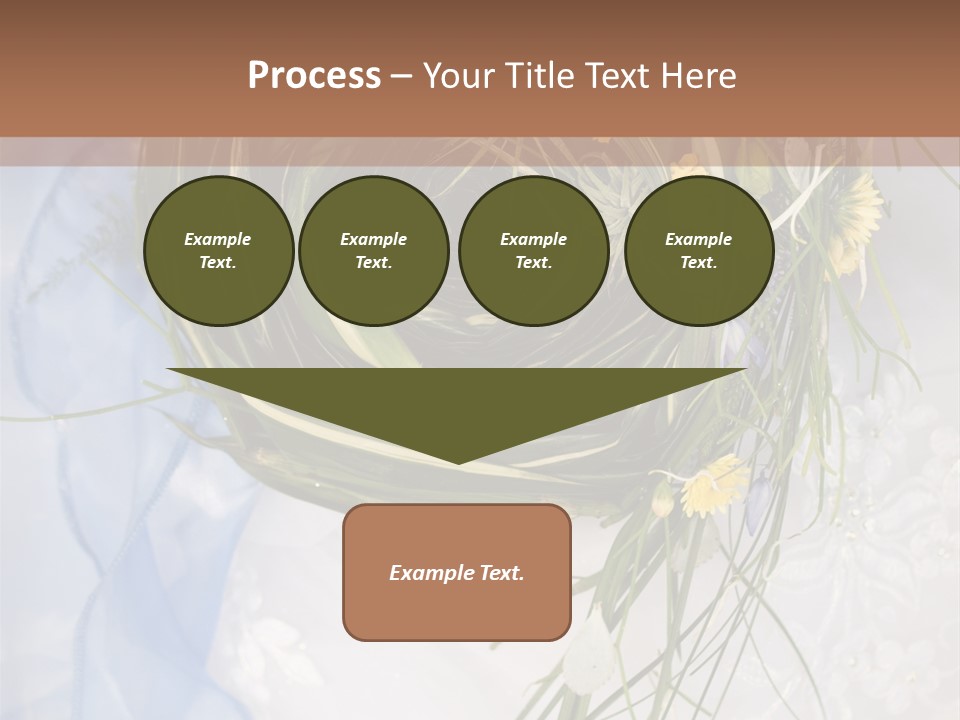 Process – Your Title Text Here

Example Text.

Example Text.

Example Text.

Example Text.

Example Text.